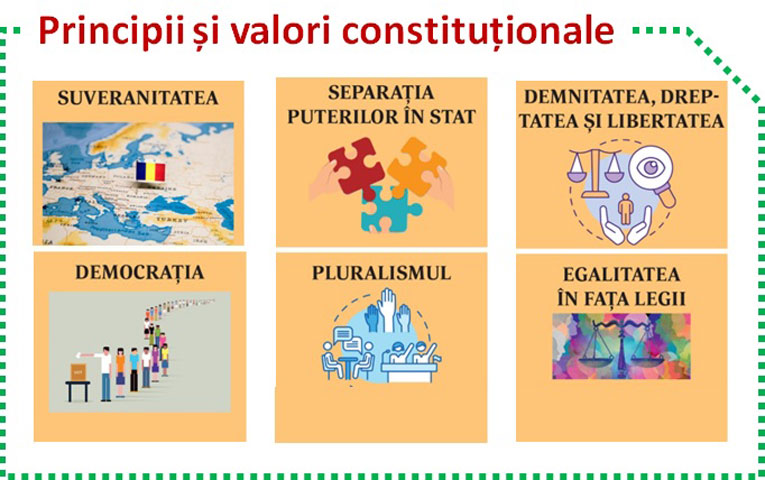 Principii și valori constituționale

SUVERANITATEA

SEPARAȚIA PUTERILOR ÎN STAT

DEMNITATEA, DREPTATEA ȘI LIBERTATEA

DEMOCRAȚIA

PLURALISMUL

EGALITATEA ÎN FAȚA LEGII